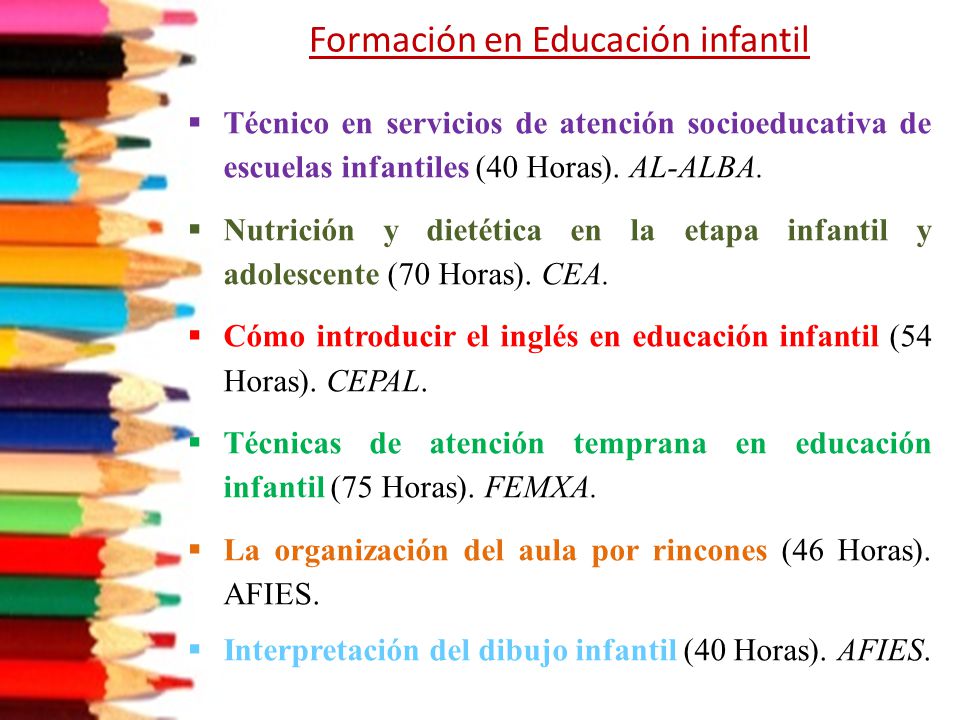 Formación en Educación infantil

▪ Técnico en servicios de atención socioeducativa de escuelas infantiles (40 Horas). AL-ALBA.

▪ Nutrición y dietética en la etapa infantil y adolescente (70 Horas). CEA.

▪ Cómo introducir el inglés en educación infantil (54 Horas). CEPAL.

▪ Técnicas de atención temprana en educación infantil (75 Horas). FEMXA.

▪ La organización del aula por rincones (46 Horas). AFIES.

▪ Interpretación del dibujo infantil (40 Horas). AFIES.